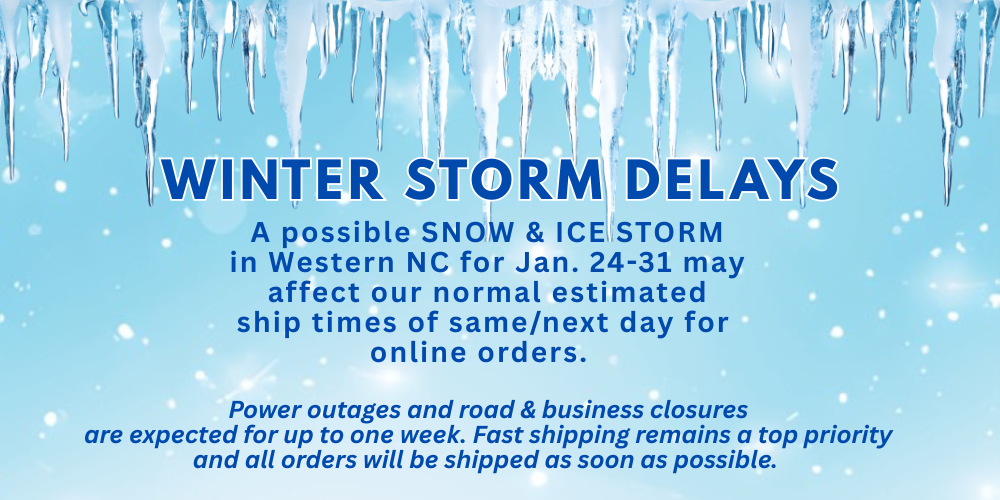 WINTER STORM DELAYS

A possible SNOW & ICE STORM in Western NC for Jan. 24-31 may affect our normal estimated ship times of same/next day for online orders.

Power outages and road & business closures are expected for up to one week. Fast shipping remains a top priority and all orders will be shipped as soon as possible.